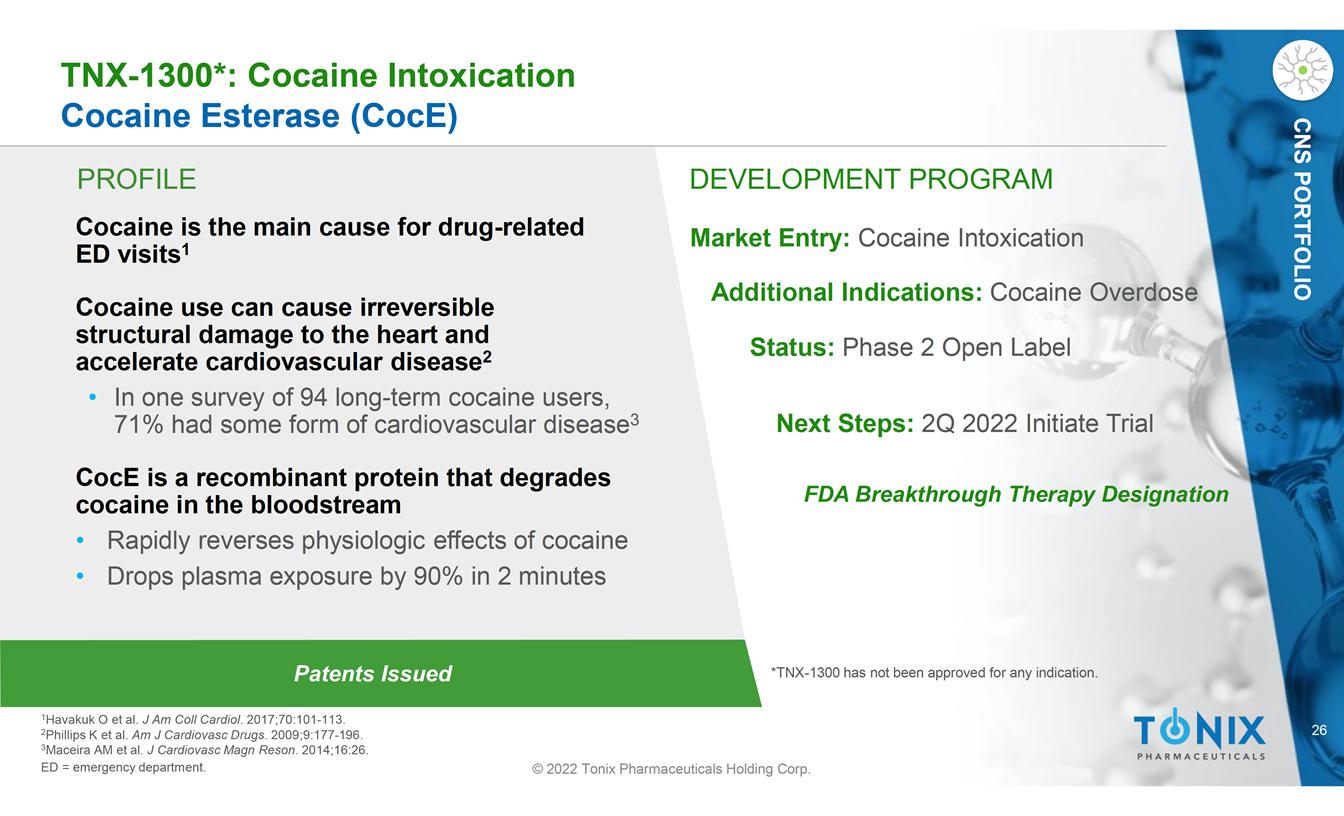 TNX-1300*: Cocaine Intoxication
Cocaine Esterase (CocE)

CNS PORTFOLIO

PROFILE

Cocaine is the main cause for drug-related ED visits$^1$

Cocaine use can cause irreversible structural damage to the heart and accelerate cardiovascular disease$^2$

• In one survey of 94 long-term cocaine users, 71% had some form of cardiovascular disease$^3$

CocE is a recombinant protein that degrades cocaine in the bloodstream

• Rapidly reverses physiologic effects of cocaine
• Drops plasma exposure by 90% in 2 minutes

Patents Issued

DEVELOPMENT PROGRAM

Market Entry: Cocaine Intoxication

Additional Indications: Cocaine Overdose

Status: Phase 2 Open Label

Next Steps: 2Q 2022 Initiate Trial

FDA Breakthrough Therapy Designation

*TNX-1300 has not been approved for any indication.

$^1$Havakuk O et al. J Am Coll Cardiol. 2017;70:101-113.
$^2$Phillips K et al. Am J Cardiovasc Drugs. 2009;9:177-196.
$^3$Maceira AM et al. J Cardiovasc Magn Reson. 2014;16:26.
ED = emergency department.

© 2022 Tonix Pharmaceuticals Holding Corp.

TONIX
PHARMACEUTICALS

26